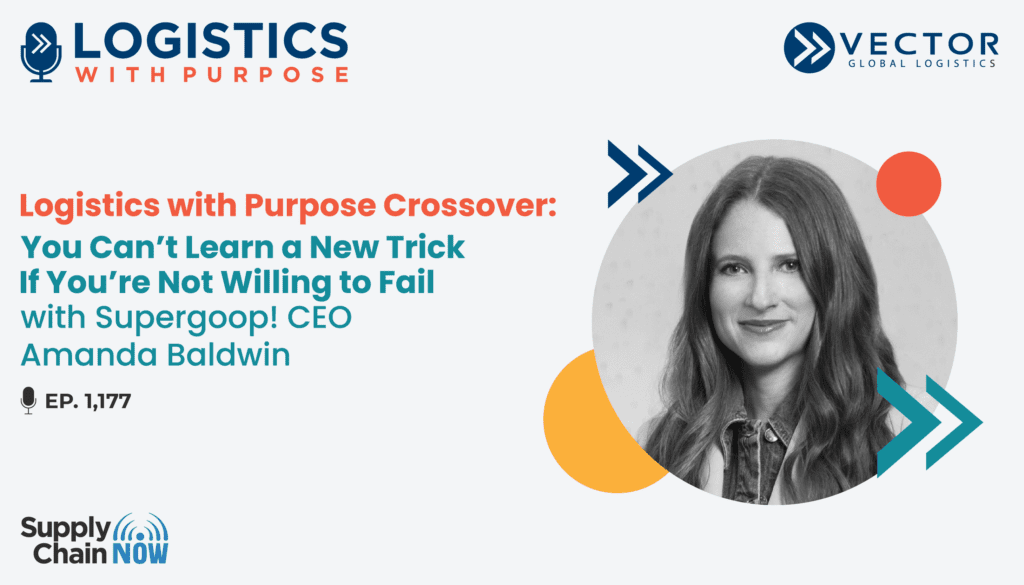 LOGISTICS WITH PURPOSE

VECTOR GLOBAL LOGISTICS

Logistics with Purpose Crossover:
You Can't Learn a New Trick If You're Not Willing to Fail
with Supergoop! CEO Amanda Baldwin

EP. 1,177

Supply Chain NOW